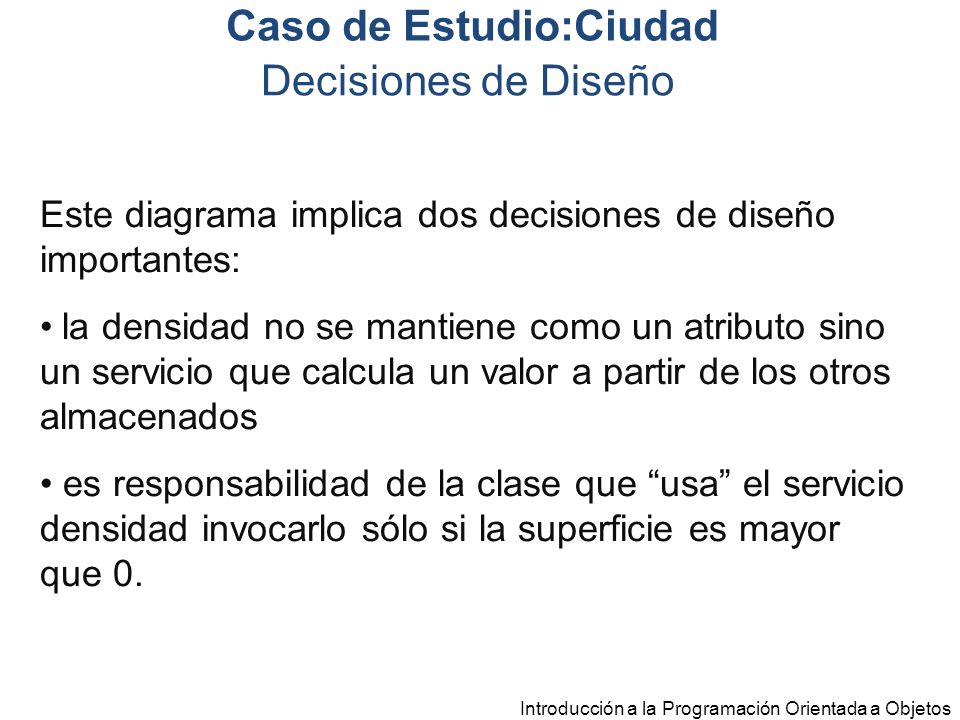 Caso de Estudio:Ciudad
Decisiones de Diseño

Este diagrama implica dos decisiones de diseño importantes:

• la densidad no se mantiene como un atributo sino un servicio que calcula un valor a partir de los otros almacenados

• es responsabilidad de la clase que “usa” el servicio densidad invocarlo sólo si la superficie es mayor que 0.

Introducción a la Programación Orientada a Objetos